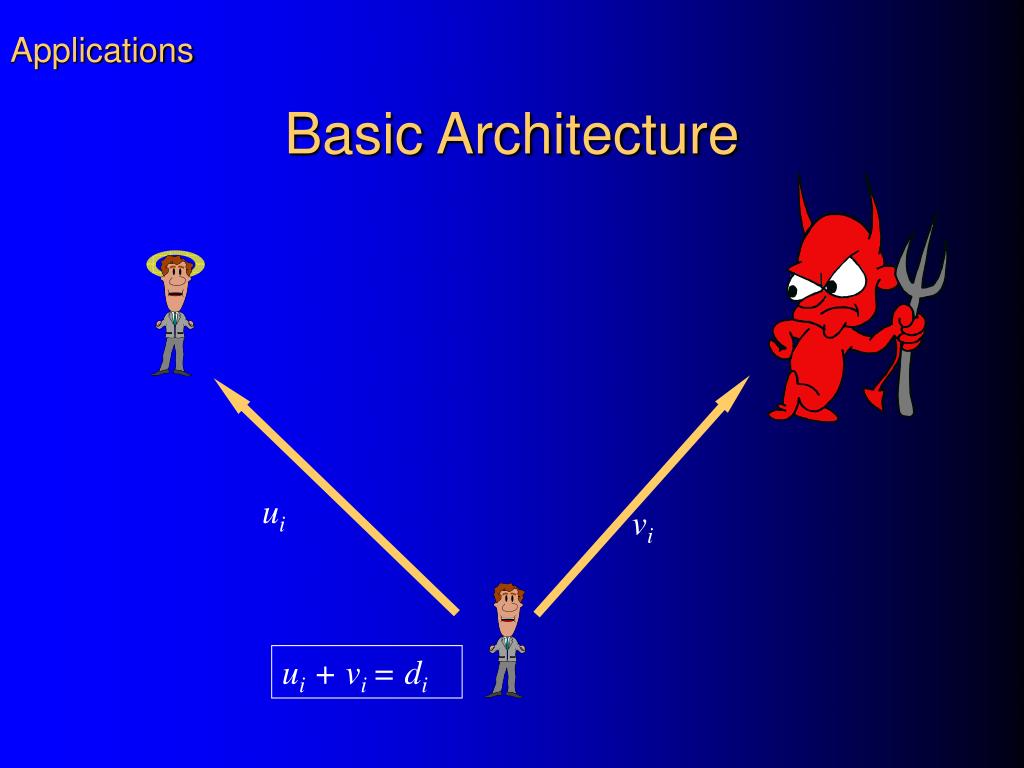 Applications

Basic Architecture

$u_i$

$v_i$

$u_i + v_i = d_i$